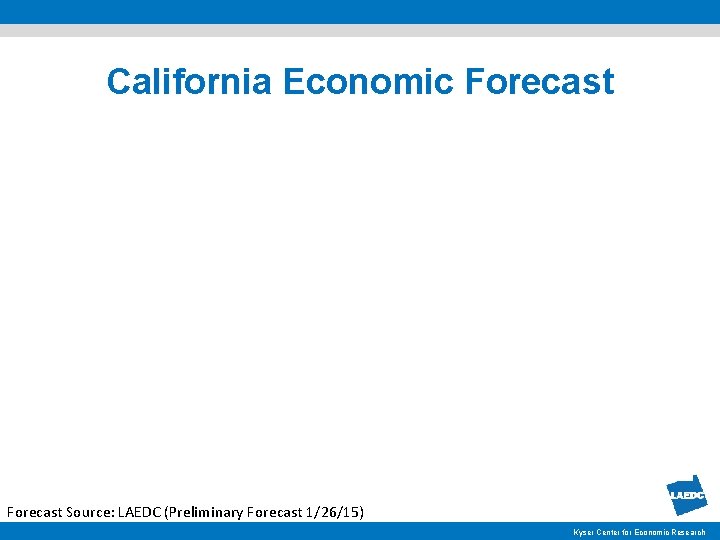 California Economic Forecast

Forecast Source: LAEDC (Preliminary Forecast 1/26/15)

LAEDC

Kyser Center for Economic Research